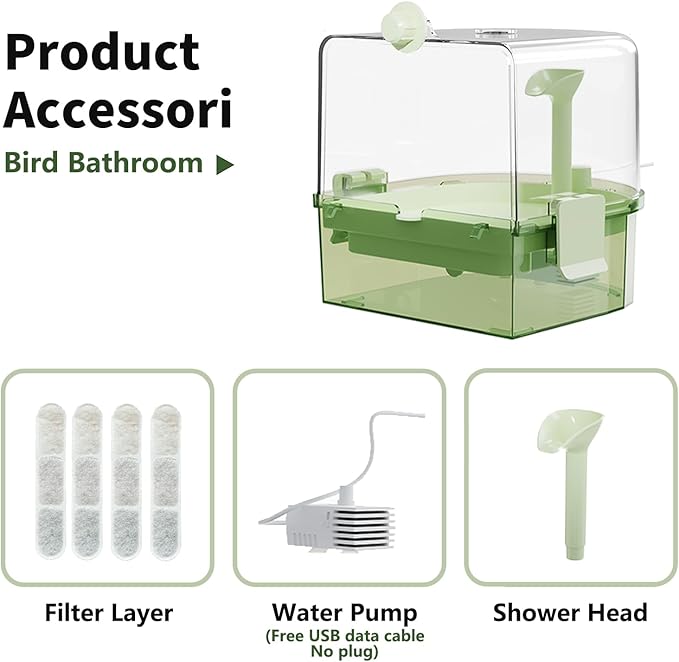 Product Accessori

Bird Bathroom ▶

Filter Layer

Water Pump
(Free USB data cable
No plug)

Shower Head